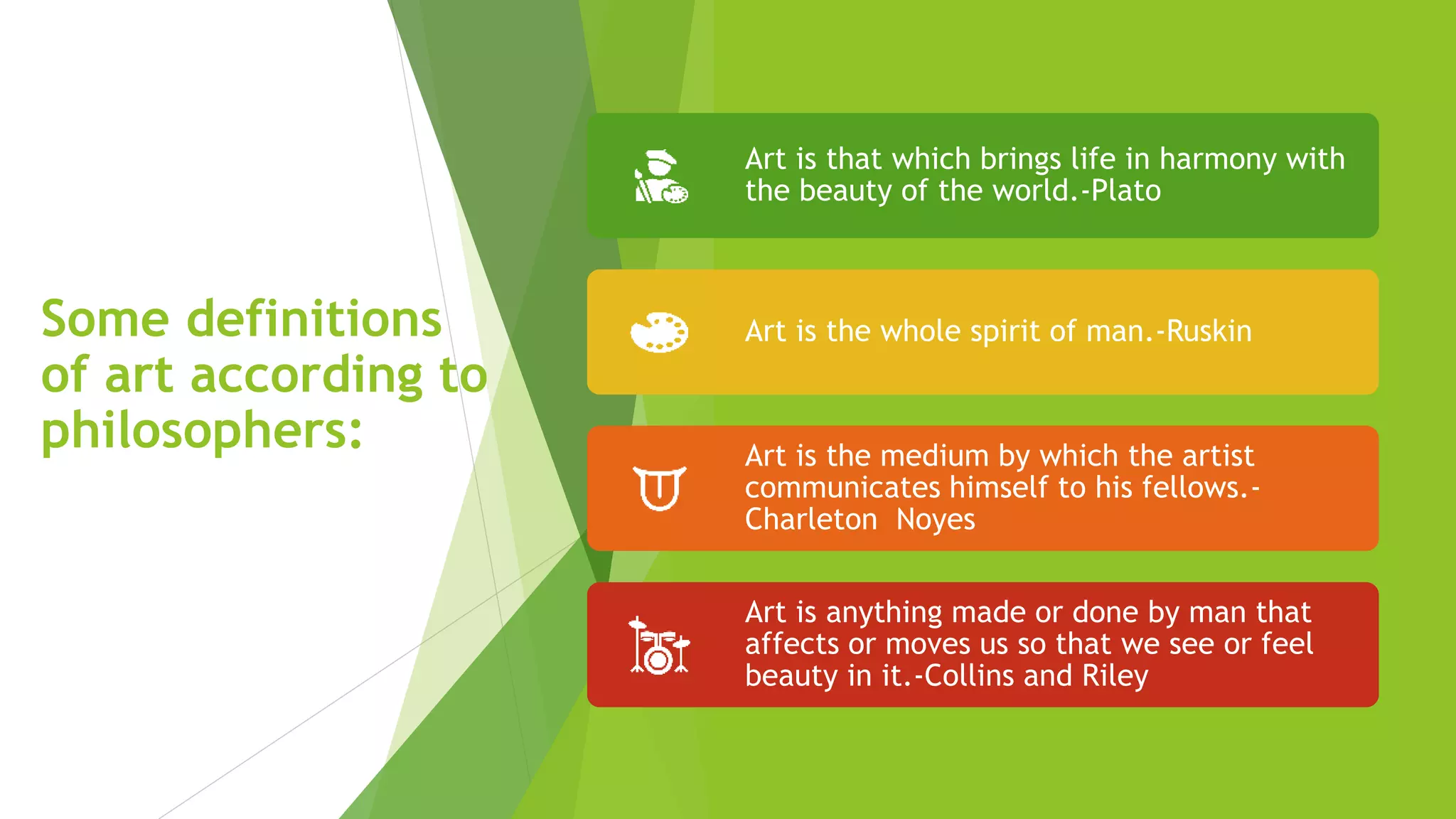 Some definitions of art according to philosophers:

Art is that which brings life in harmony with the beauty of the world.-Plato

Art is the whole spirit of man.-Ruskin

Art is the medium by which the artist communicates himself to his fellows.-Charleton Noyes

Art is anything made or done by man that affects or moves us so that we see or feel beauty in it.-Collins and Riley